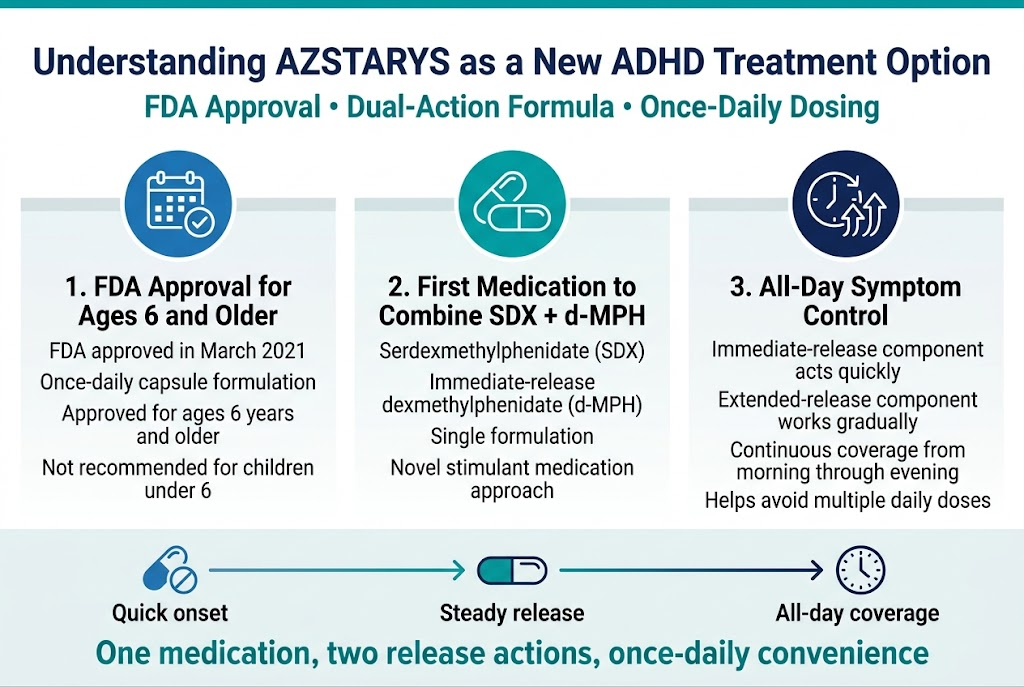 Understanding AZSTARYS as a New ADHD Treatment Option

FDA Approval • Dual-Action Formula • Once-Daily Dosing

1. FDA Approval for Ages 6 and Older

FDA approved in March 2021

Once-daily capsule formulation

Approved for ages 6 years and older

Not recommended for children under 6

2. First Medication to Combine SDX + d-MPH

Serdexmethylphenidate (SDX)

Immediate-release dexmethylphenidate (d-MPH)

Single formulation

Novel stimulant medication approach

3. All-Day Symptom Control

Immediate-release component acts quickly

Extended-release component works gradually

Continuous coverage from morning through evening

Helps avoid multiple daily doses

Quick onset

Steady release

All-day coverage

One medication, two release actions, once-daily convenience